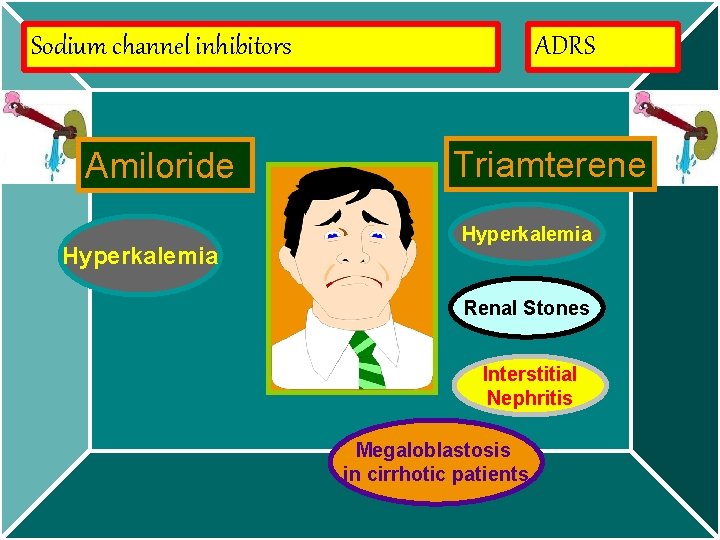 Sodium channel inhibitors

ADRS

Amiloride

Hyperkalemia

Triamterene

Hyperkalemia

Renal Stones

Interstitial Nephritis

Megaloblastosis in cirrhotic patients